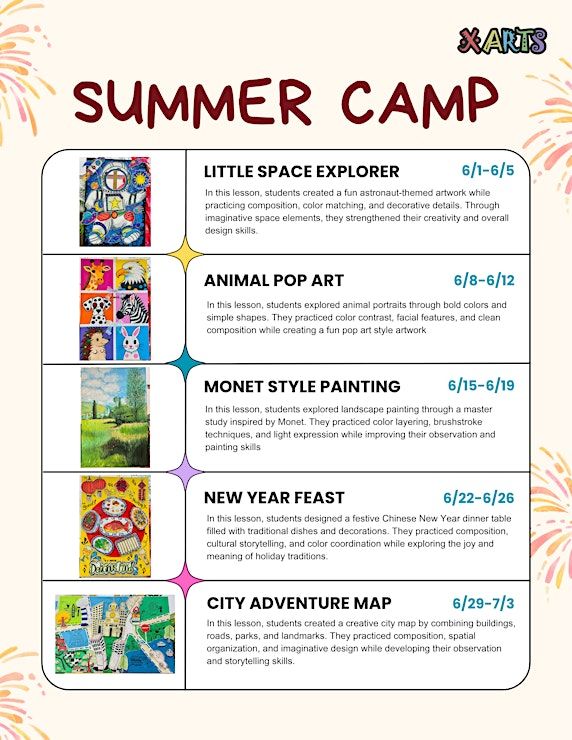 X ARTS

SUMMER CAMP

LITTLE SPACE EXPLORER 6/1-6/5

In this lesson, students created a fun astronaut-themed artwork while practicing composition, color matching, and decorative details. Through imaginative space elements, they strengthened their creativity and overall design skills.

ANIMAL POP ART 6/8-6/12

In this lesson, students explored animal portraits through bold colors and simple shapes. They practiced color contrast, facial features, and clean composition while creating a fun pop art style artwork

MONET STYLE PAINTING 6/15-6/19

In this lesson, students explored landscape painting through a master study inspired by Monet. They practiced color layering, brushstroke techniques, and light expression while improving their observation and painting skills

NEW YEAR FEAST 6/22-6/26

In this lesson, students designed a festive Chinese New Year dinner table filled with traditional dishes and decorations. They practiced composition, cultural storytelling, and color coordination while exploring the joy and meaning of holiday traditions.

CITY ADVENTURE MAP 6/29-7/3

In this lesson, students created a creative city map by combining buildings, roads, parks, and landmarks. They practiced composition, spatial organization, and imaginative design while developing their observation and storytelling skills.